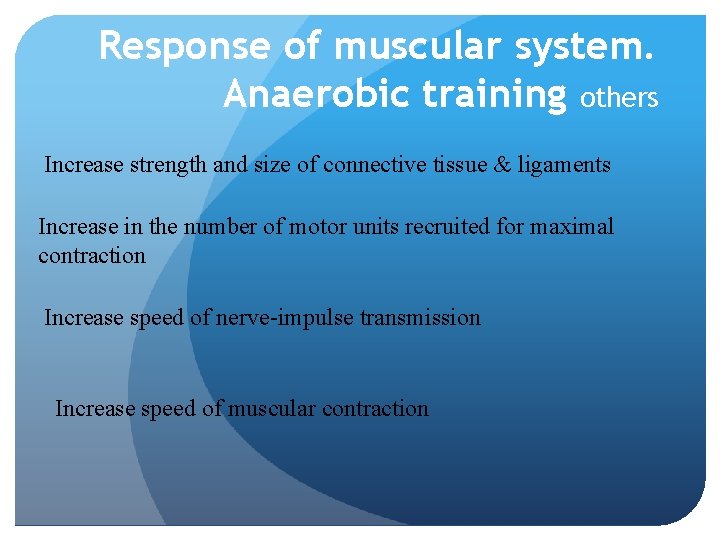 Response of muscular system. Anaerobic training others

Increase strength and size of connective tissue & ligaments

Increase in the number of motor units recruited for maximal contraction

Increase speed of nerve-impulse transmission

Increase speed of muscular contraction